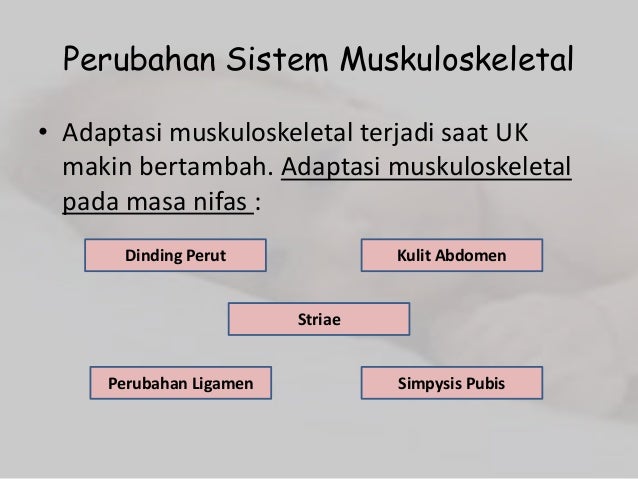 Perubahan Sistem Muskuloskeletal

• Adaptasi muskuloskeletal terjadi saat UK makin bertambah. Adaptasi muskuloskeletal pada masa nifas :

Dinding Perut

Kulit Abdomen

Striae

Perubahan Ligamen

Simpysis Pubis